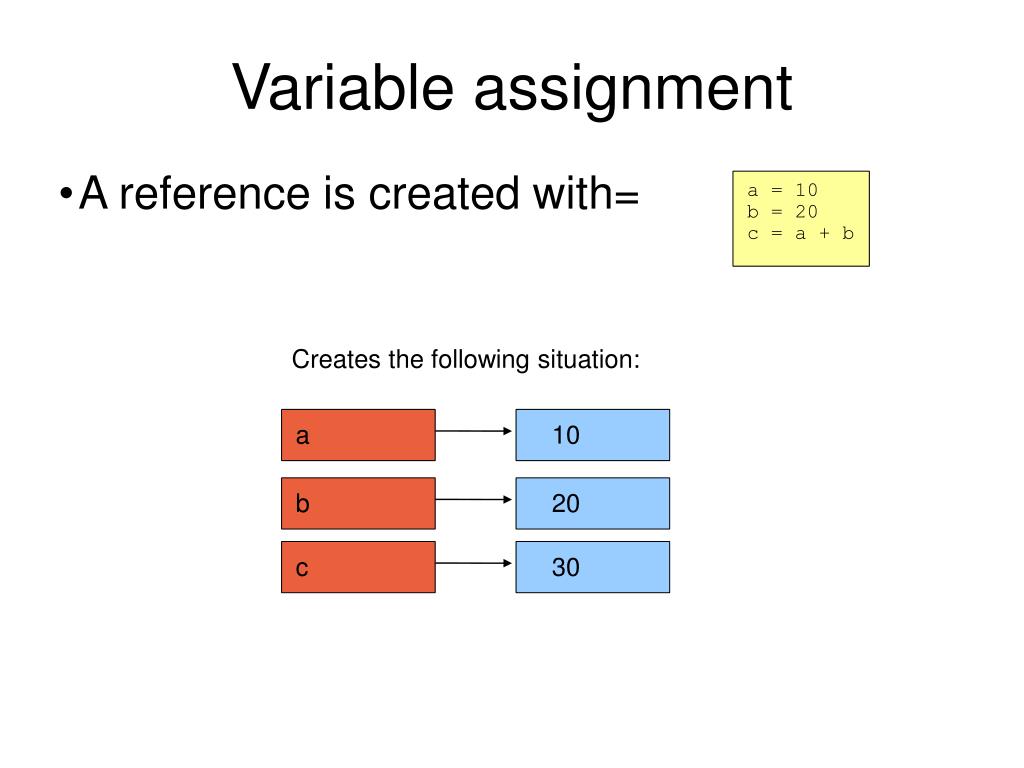 Variable assignment

• A reference is created with=

a = 10
b = 20
c = a + b

Creates the following situation:

a

10

b

20

c

30